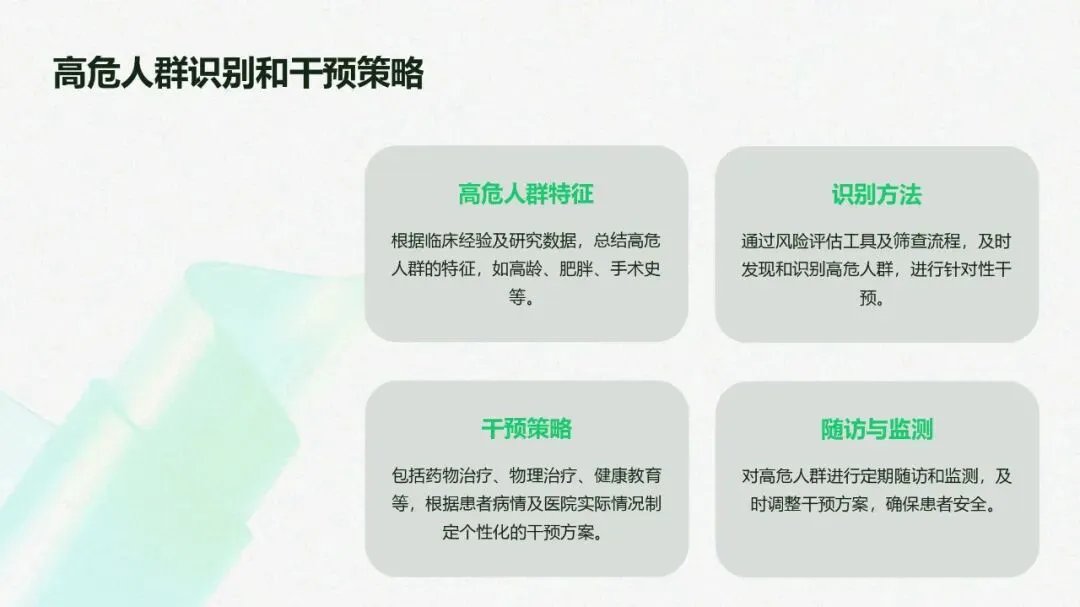 高危人群识别和干预策略

高危人群特征

根据临床经验及研究数据，总结高危人群的特征，如高龄、肥胖、手术史等。

识别方法

通过风险评估工具及筛查流程，及时发现和识别高危人群，进行针对性干预。

干预策略

包括药物治疗、物理治疗、健康教育等，根据患者病情及医院实际情况制定个性化的干预方案。

随访与监测

对高危人群进行定期随访和监测，及时调整干预方案，确保患者安全。